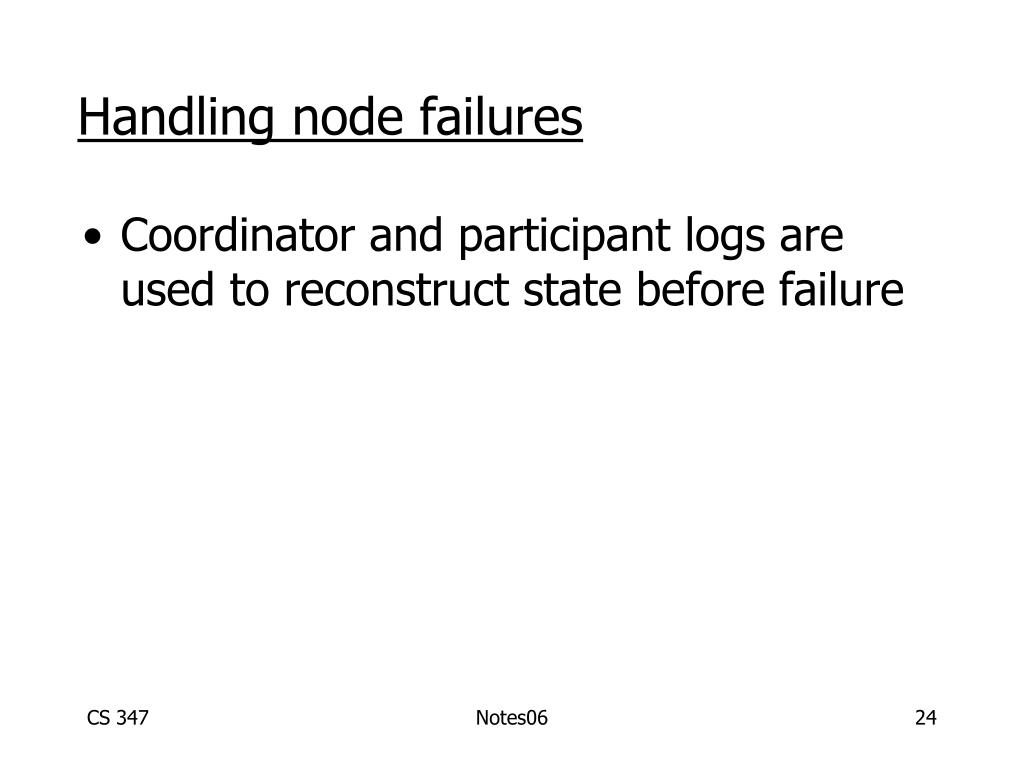 Handling node failures

• Coordinator and participant logs are used to reconstruct state before failure

CS 347

Notes06

24